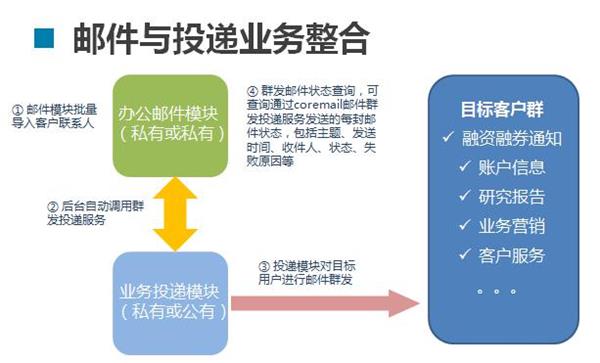 邮件与投递业务整合

① 邮件模块批量导入客户联系人

办公邮件模块
（私有或私有）

④ 群发邮件状态查询，可查询通过coremail邮件群发投递服务发送的每封邮件状态，包括主题、发送时间、收件人、状态、失败原因等

② 后台自动调用群发投递服务

业务投递模块
（私有或公有）

③ 投递模块对目标用户进行邮件群发

目标客户群
✓ 融资融券通知
✓ 账户信息
✓ 研究报告
✓ 业务营销
✓ 客户服务
。。。